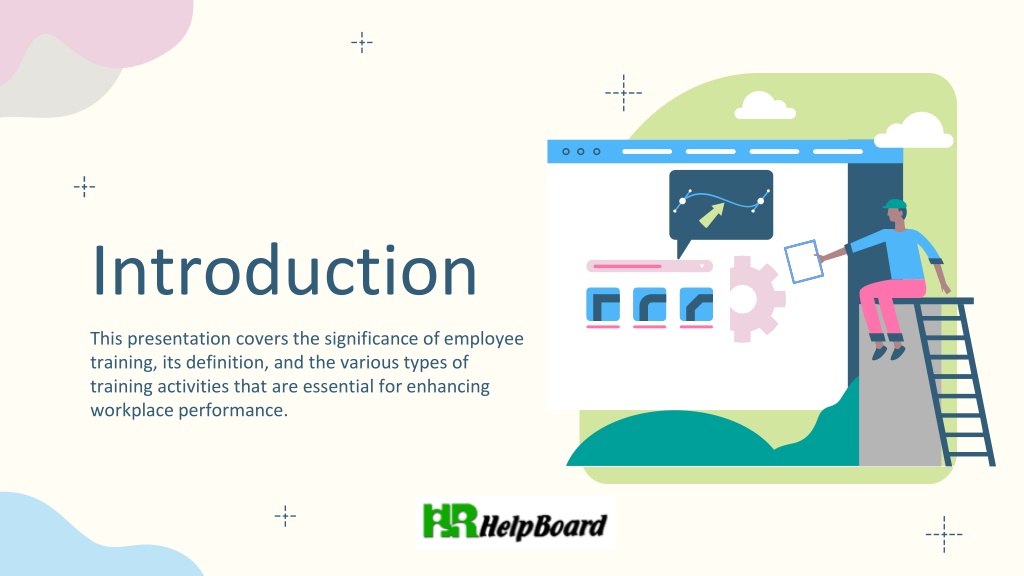 Introduction

This presentation covers the significance of employee training, its definition, and the various types of training activities that are essential for enhancing workplace performance.

HR HelpBoard